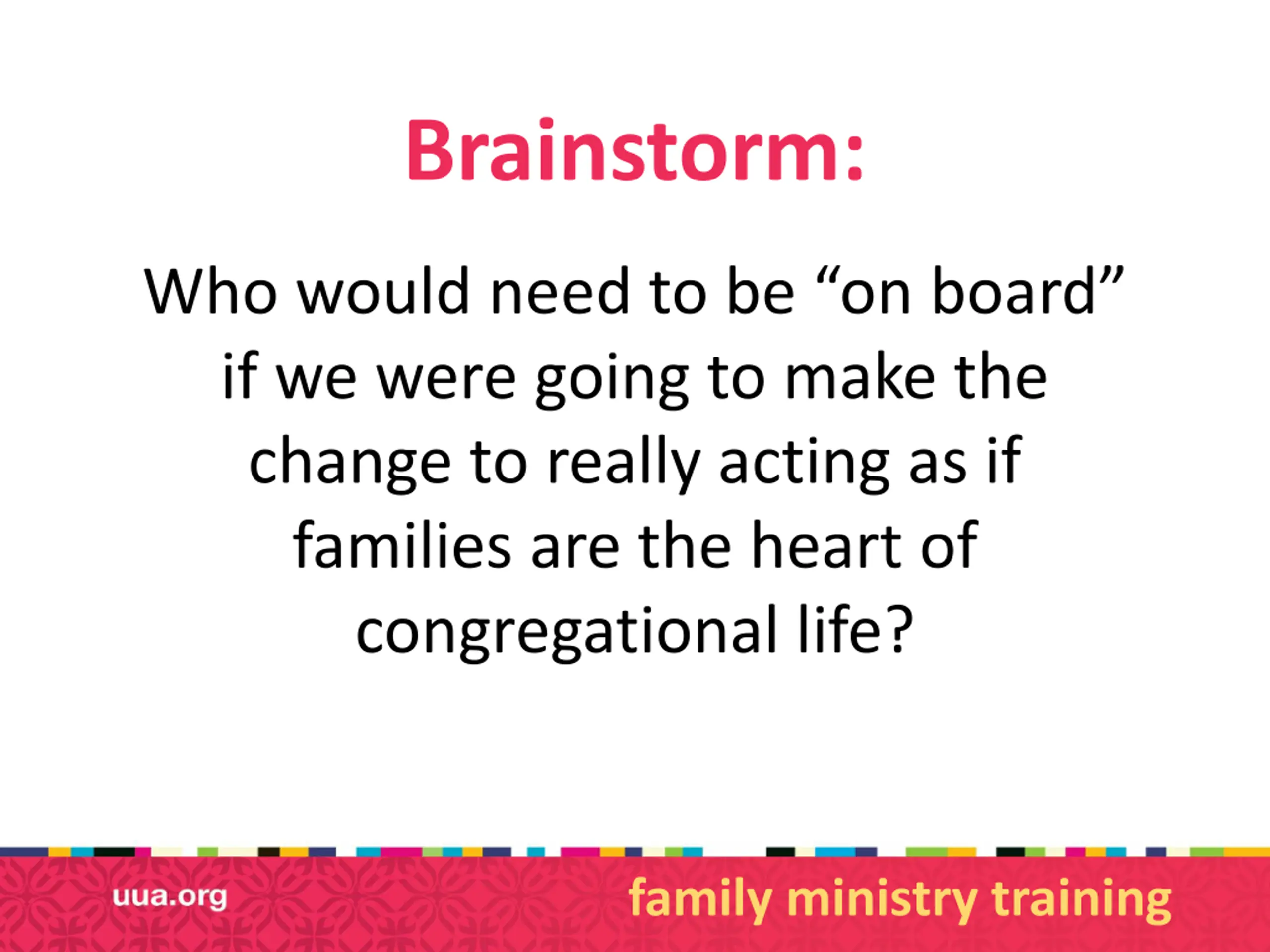 Brainstorm:

Who would need to be “on board” if we were going to make the change to really acting as if families are the heart of congregational life?

uua.org

family ministry training